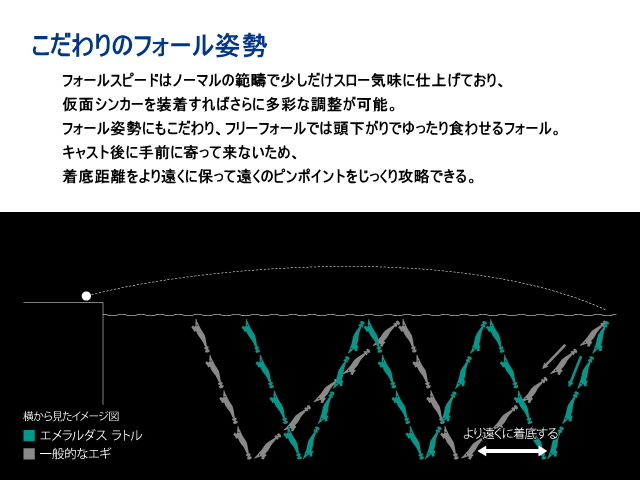 こだわりのフォール姿勢

フォールスピードはノーマルの範疇で少しだけスロー気味に仕上げており、
仮面シンカーを装着すればさらに多彩な調整が可能。
フォール姿勢にもこだわり、フリーフォールでは頭下がりでゆったり食わせるフォール。
キャスト後に手前に寄って来ないため、
着底距離をより遠くに保って遠くのピンポイントをじっくり攻略できる。

横から見たイメージ図
エメラルダス ラトル
一般的なエギ

より遠くに着底する